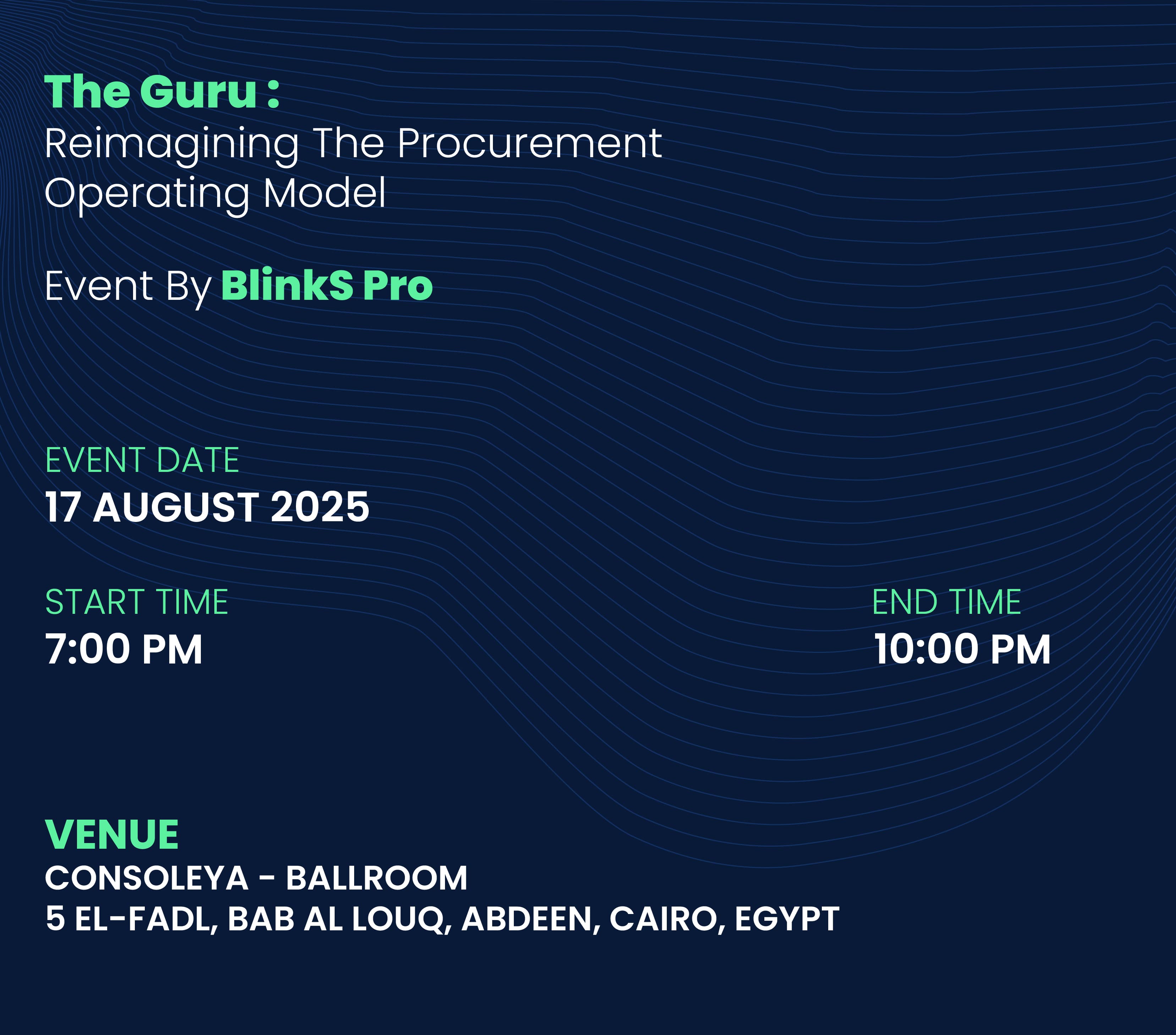 The Guru :
Reimagining The Procurement Operating Model

Event By BlinkS Pro

EVENT DATE
17 AUGUST 2025

START TIME
7:00 PM

END TIME
10:00 PM

VENUE
CONSOLEYA - BALLROOM
5 EL-FADL, BAB AL LOUQ, ABDEEN, CAIRO, EGYPT